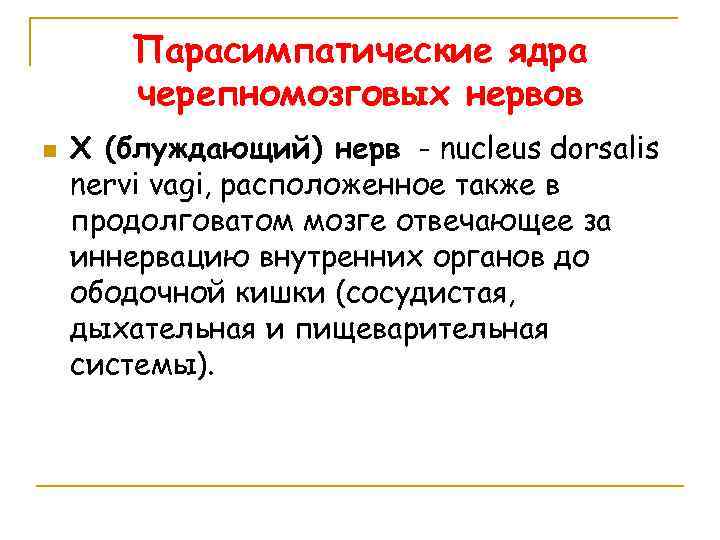 Парасимпатические ядра черепномозговых нервов

X (блуждающий) нерв - nucleus dorsalis nervi vagi, расположенное также в продолговатом мозге отвечающее за иннервацию внутренних органов до ободочной кишки (сосудистая, дыхательная и пищеварительная системы).